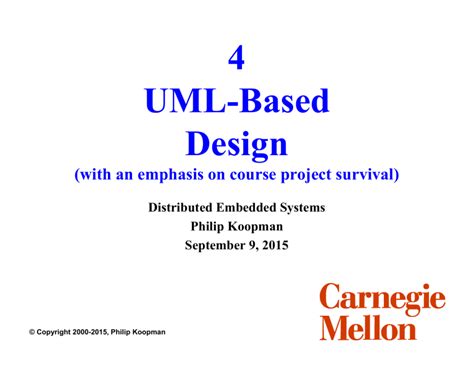 4
UML-Based Design
(with an emphasis on course project survival)

Distributed Embedded Systems
Philip Koopman
September 9, 2015

Carnegie Mellon

© Copyright 2000-2015, Philip Koopman